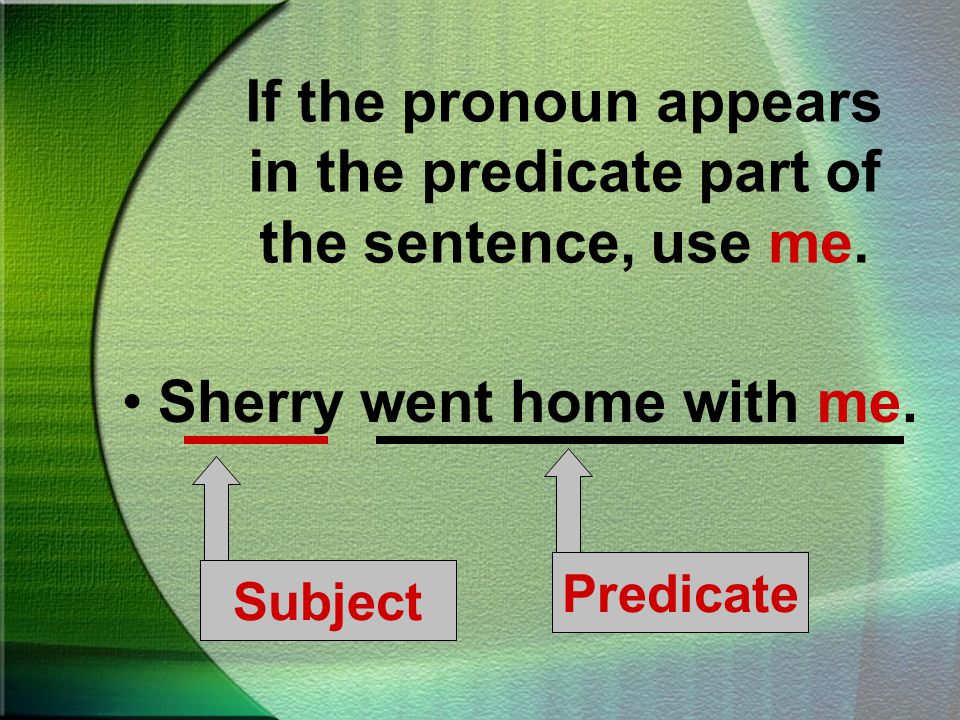 If the pronoun appears in the predicate part of the sentence, use me.

• Sherry went home with me.

Subject

Predicate